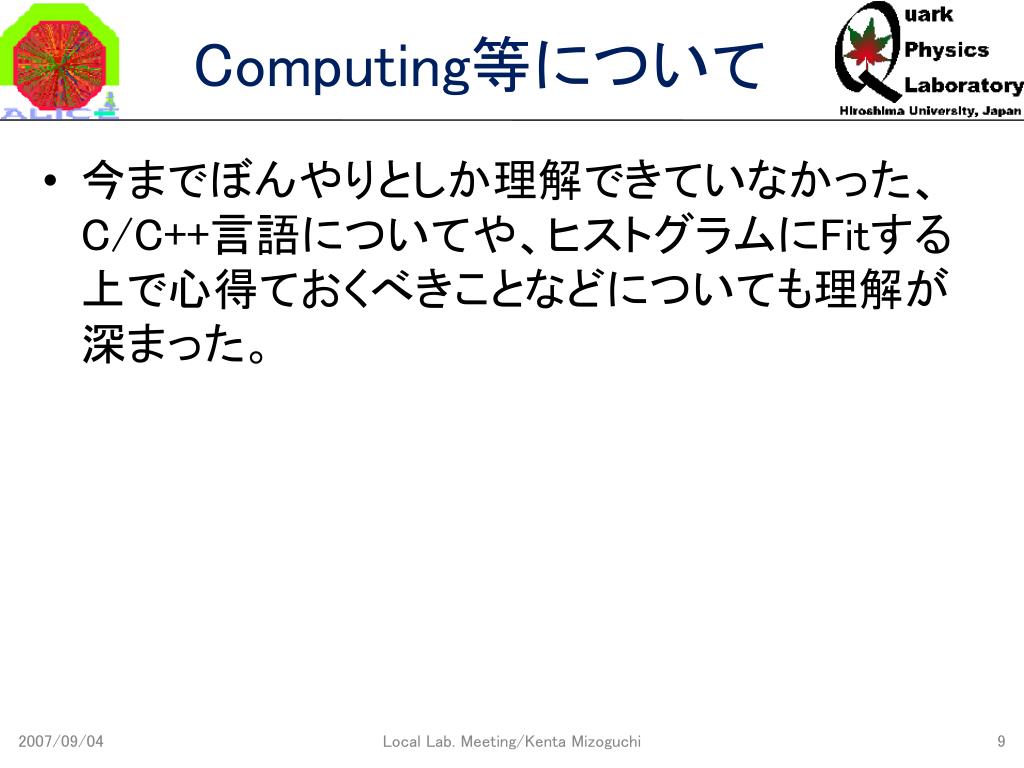 ALICE

Computing等について

Quark Physics Laboratory
Hiroshima University, Japan

• 今までぼんやりとしか理解できていなかった、C/C++言語についてや、ヒストグラムにFitする上で心得ておくべきことなどについても理解が深まった。

2007/09/04

Local Lab. Meeting/Kenta Mizoguchi

9